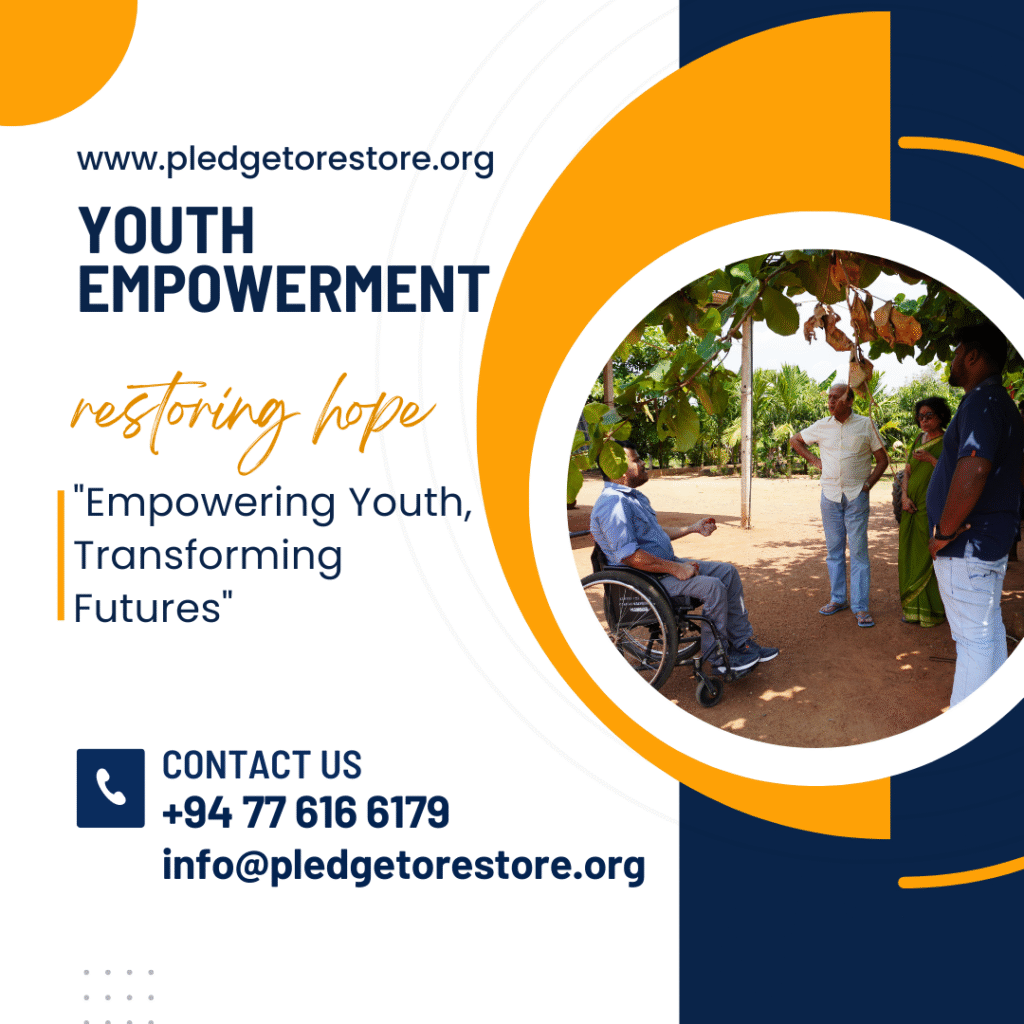 www.pledgetorestore.org

YOUTH EMPOWERMENT

restoring hope

"Empowering Youth, Transforming Futures"

CONTACT US
+94 77 616 6179
info@pledgetorestore.org